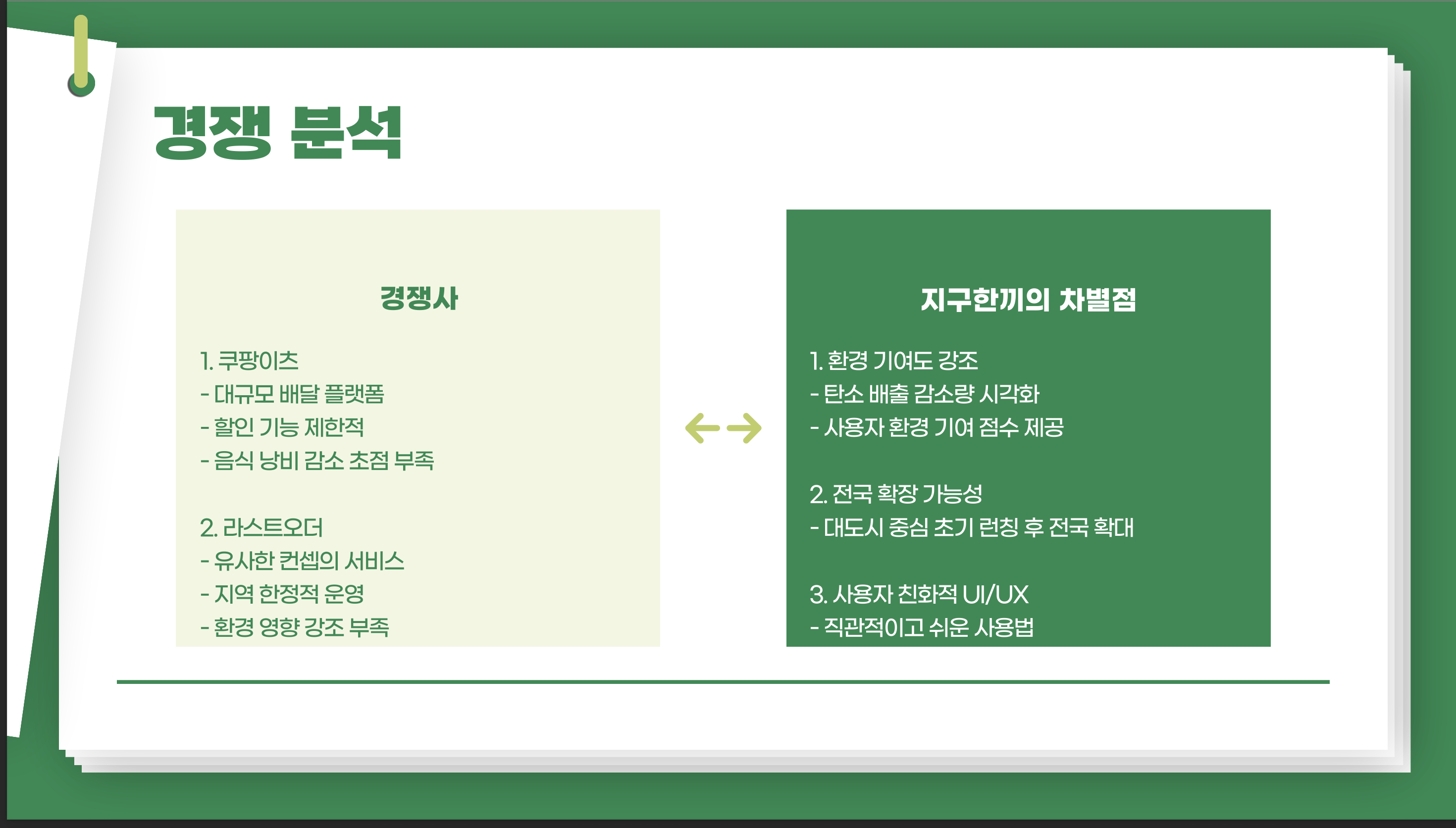 경쟁 분석

경쟁사

1. 쿠팡이츠
- 대규모 배달 플랫폼
- 할인 기능 제한적
- 음식 낭비 감소 초점 부족

2. 라스트오더
- 유사한 컨셉의 서비스
- 지역 한정적 운영
- 환경 영향 강조 부족

지구한끼의 차별점

1. 환경 기여도 강조
- 탄소 배출 감소량 시각화
- 사용자 환경 기여 점수 제공

2. 전국 확장 가능성
- 대도시 중심 초기 런칭 후 전국 확대

3. 사용자 친화적 UI/UX
- 직관적이고 쉬운 사용법